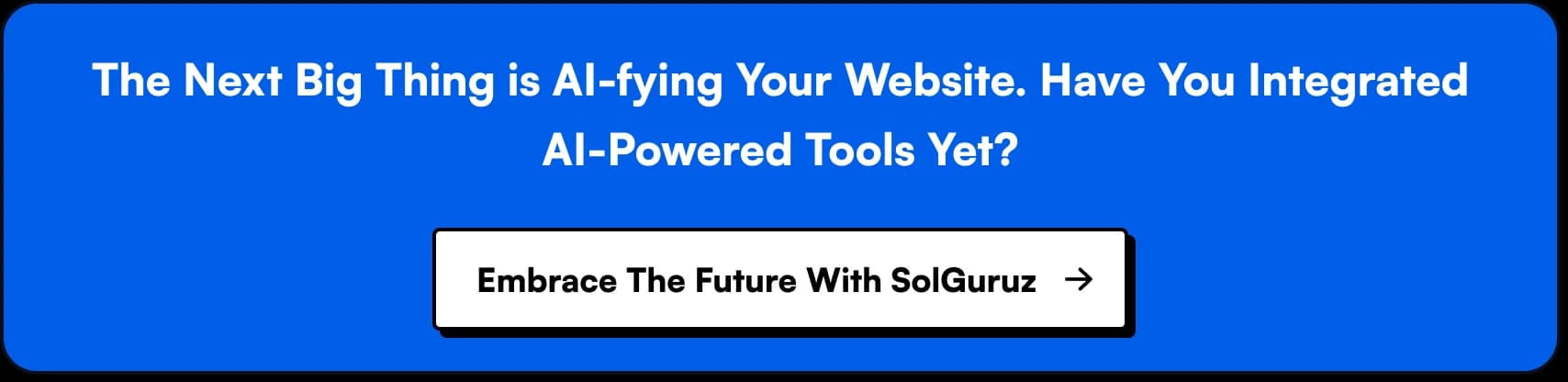 The Next Big Thing is AI-fying Your Website. Have You Integrated AI-Powered Tools Yet?

Embrace The Future With SolGuruz →